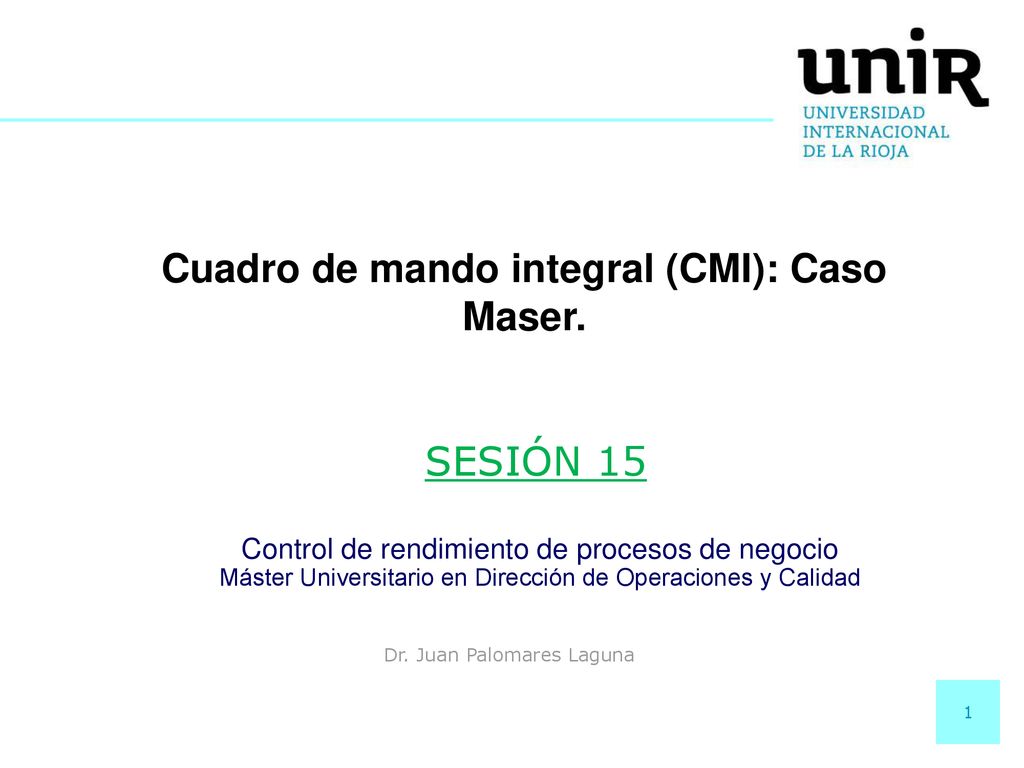 unir
UNIVERSIDAD INTERNACIONAL DE LA RIOJA

Cuadro de mando integral (CMI): Caso Maser.

SESIÓN 15

Control de rendimiento de procesos de negocio
Máster Universitario en Dirección de Operaciones y Calidad

Dr. Juan Palomares Laguna

1